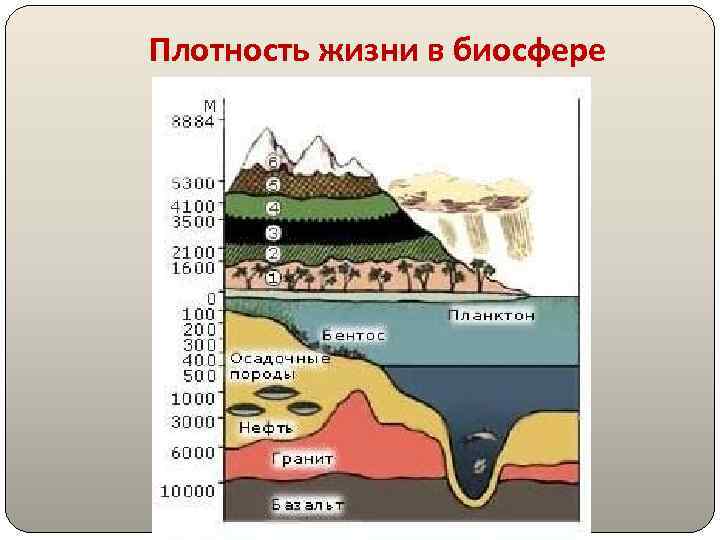 Плотность жизни в биосфере

м
8884
5300
4100
3500
2100
1600
0
100
200
300
400
500
1000
3000
6000
10000

6
5
4
3
2
1

Планктон
Бентос
Осадочные породы
Нефть
Гранит
Базальт